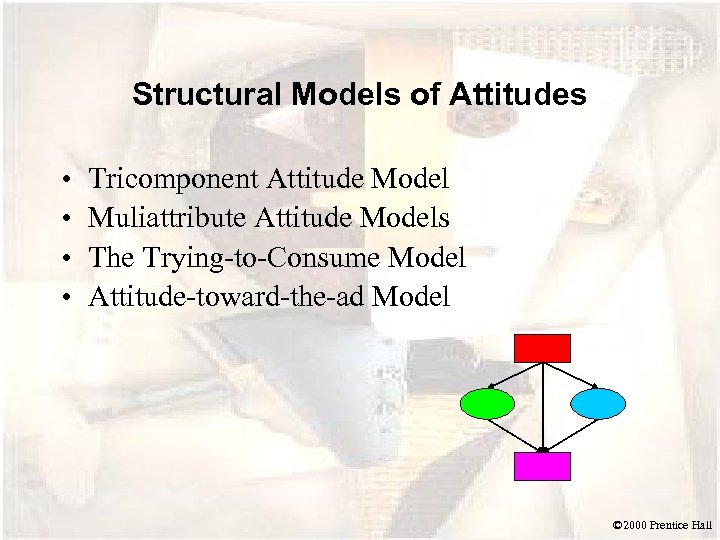 Structural Models of Attitudes

• Tricomponent Attitude Model
• Muliattribute Attitude Models
• The Trying-to-Consume Model
• Attitude-toward-the-ad Model

©2000 Prentice Hall